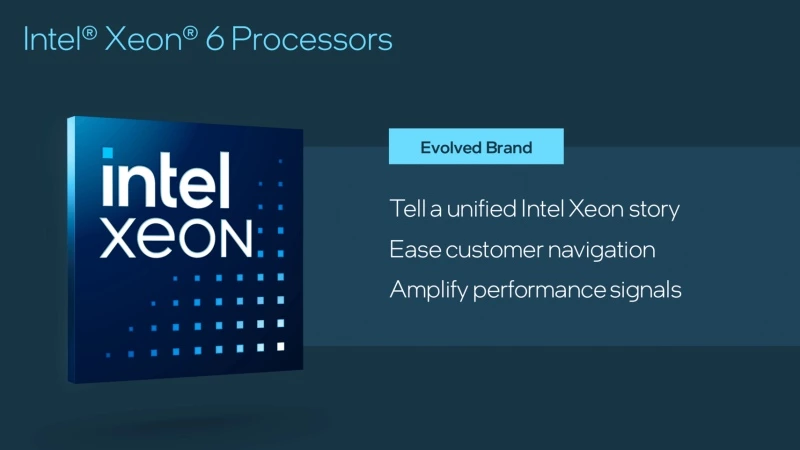 Intel® Xeon® 6 Processors

intel
XEON

Evolved Brand

Tell a unified Intel Xeon story

Ease customer navigation

Amplify performance signals